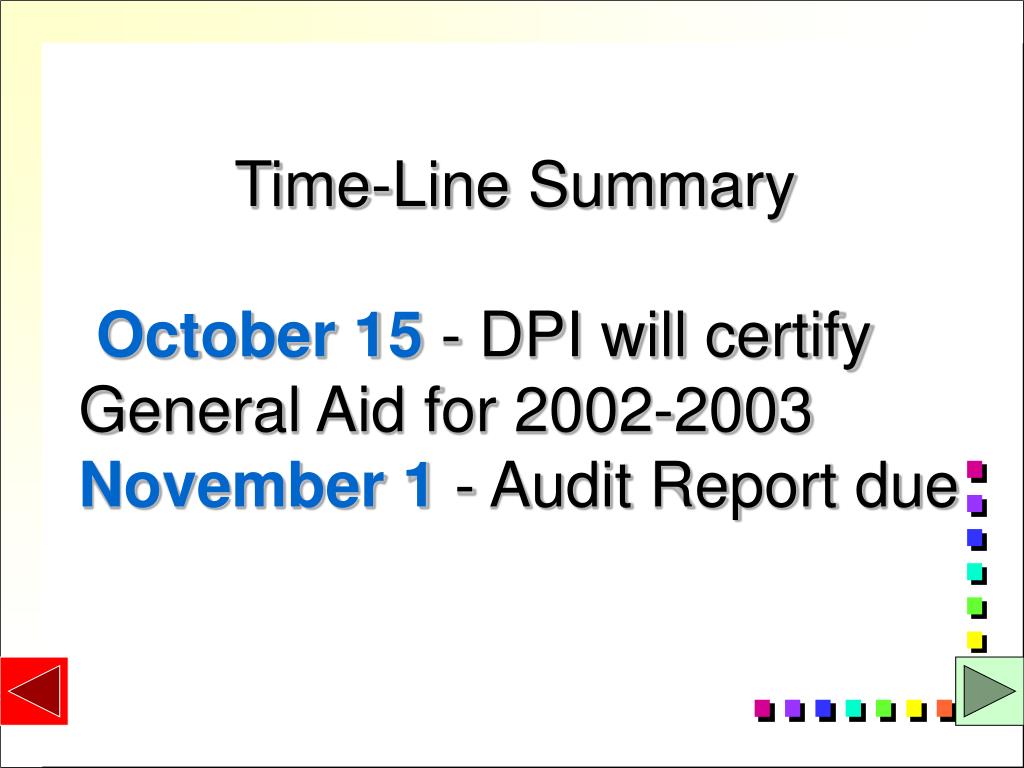 Time-Line Summary

October 15 - DPI will certify General Aid for 2002-2003
November 1 - Audit Report due